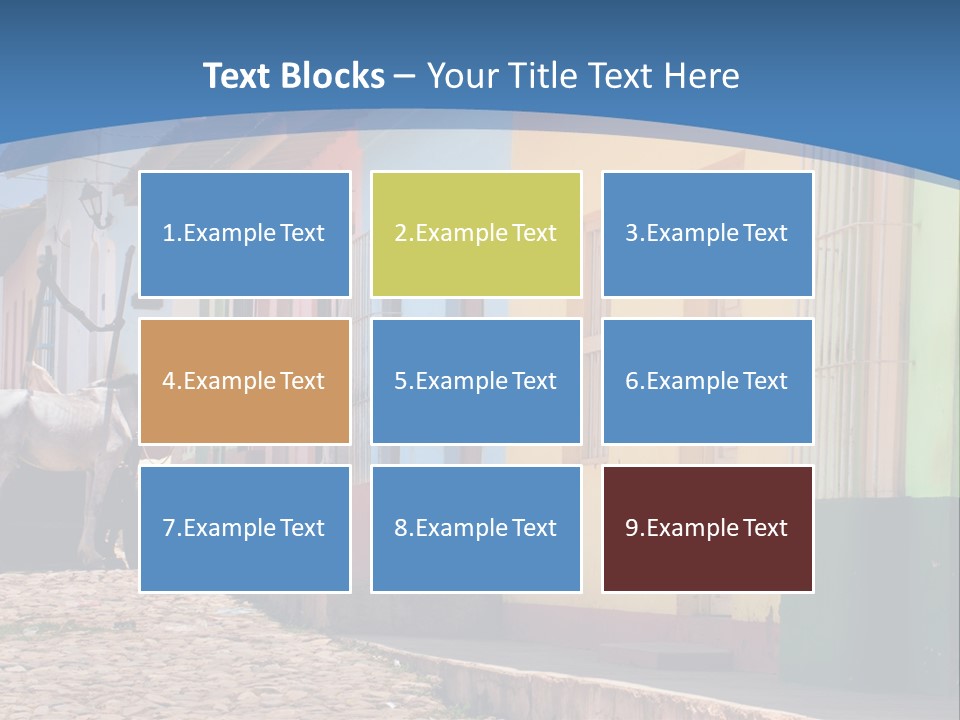 Text Blocks – Your Title Text Here

1.Example Text

2.Example Text

3.Example Text

4.Example Text

5.Example Text

6.Example Text

7.Example Text

8.Example Text

9.Example Text